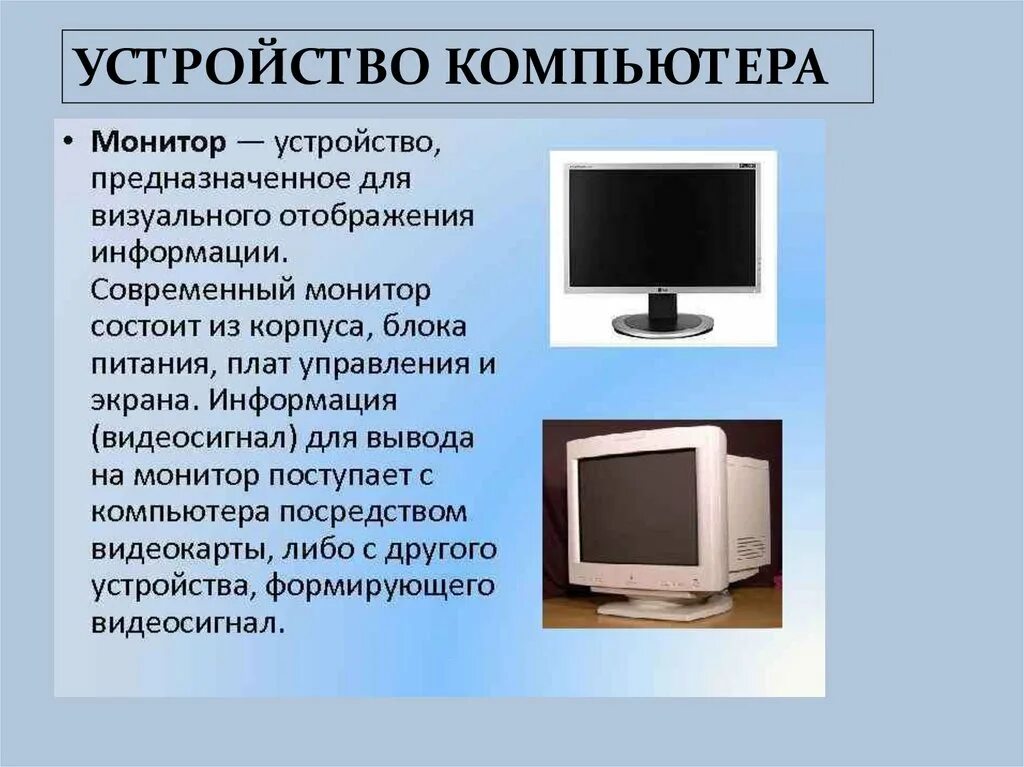 УСТРОЙСТВО КОМПЬЮТЕРА

• Монитор — устройство, предназначенное для визуального отображения информации. Современный монитор состоит из корпуса, блока питания, плат управления и экрана. Информация (видеосигнал) для вывода на монитор поступает с компьютера посредством видеокарты, либо с другого устройства, формирующего видеосигнал.